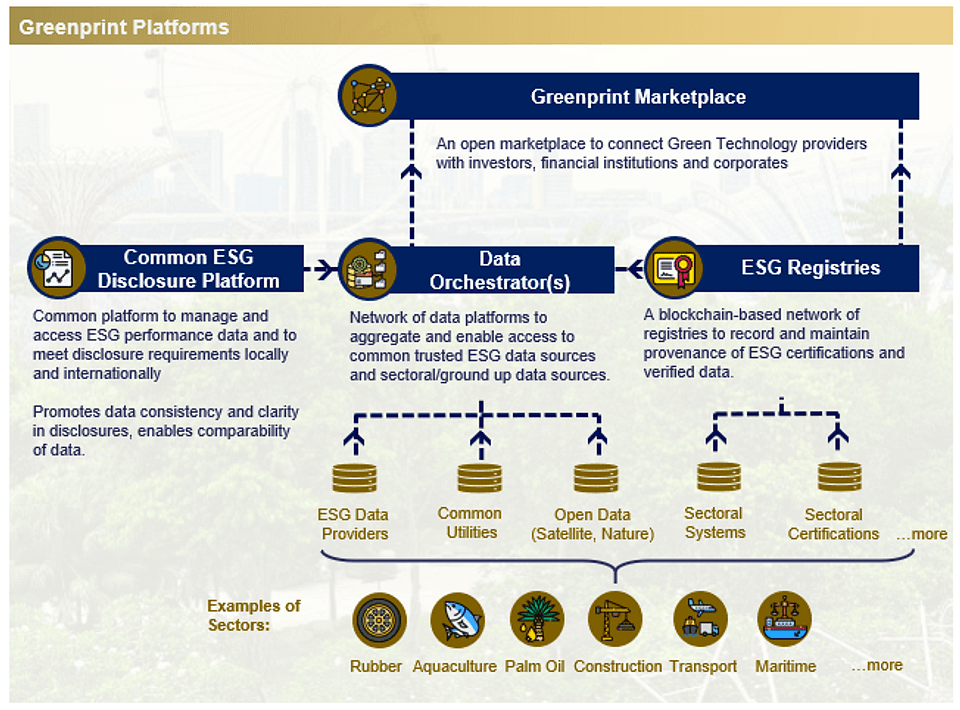 Greenprint Platforms

Greenprint Marketplace

An open marketplace to connect Green Technology providers with investors, financial institutions and corporates

Common ESG Disclosure Platform

Common platform to manage and access ESG performance data and to meet disclosure requirements locally and internationally

Promotes data consistency and clarity in disclosures, enables comparability of data.

Data Orchestrator(s)

Network of data platforms to aggregate and enable access to common trusted ESG data sources and sectoral/ground up data sources.

ESG Registries

A blockchain-based network of registries to record and maintain provenance of ESG certifications and verified data.

ESG Data Providers

Common Utilities

Open Data (Satellite, Nature)

Sectoral Systems

Sectoral Certifications

…more

Examples of Sectors:

Rubber

Aquaculture

Palm Oil

Construction

Transport

Maritime

…more